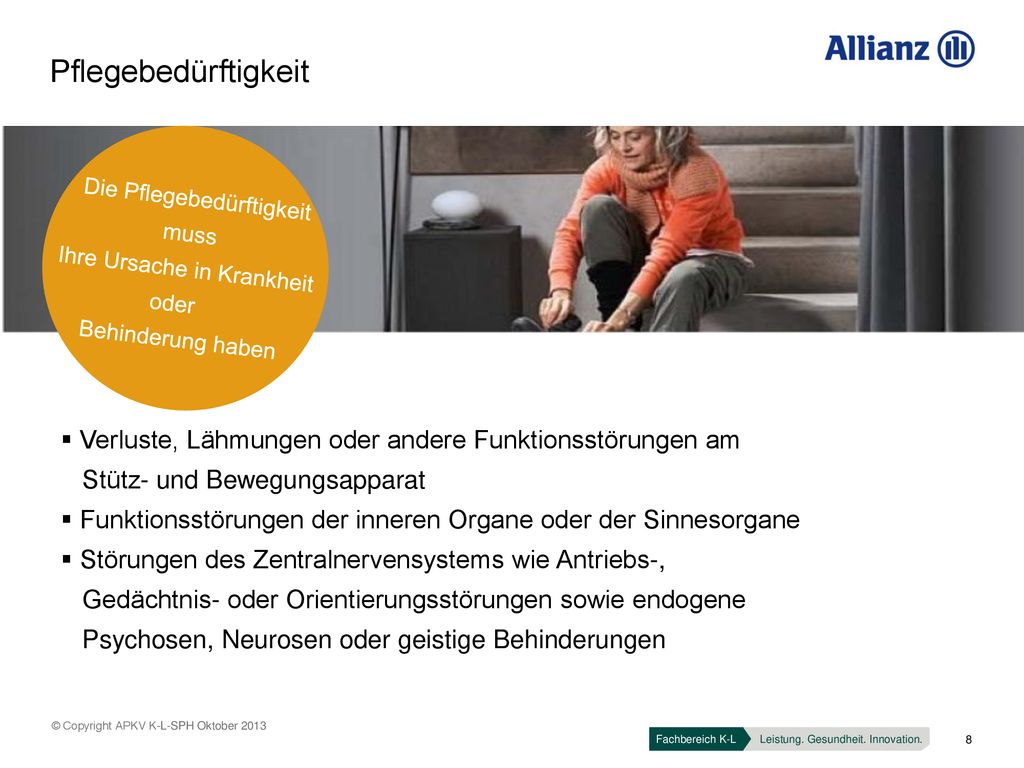 Pflegebedürftigkeit

Allianz

Die Pflegebedürftigkeit muss Ihre Ursache in Krankheit oder Behinderung haben

▪ Verluste, Lähmungen oder andere Funktionsstörungen am Stütz- und Bewegungsapparat
▪ Funktionsstörungen der inneren Organe oder der Sinnesorgane
▪ Störungen des Zentralnervensystems wie Antriebs-, Gedächtnis- oder Orientierungsstörungen sowie endogene Psychosen, Neurosen oder geistige Behinderungen

© Copyright APKV K-L-SPH Oktober 2013

Fachbereich K-L Leistung. Gesundheit. Innovation.

8